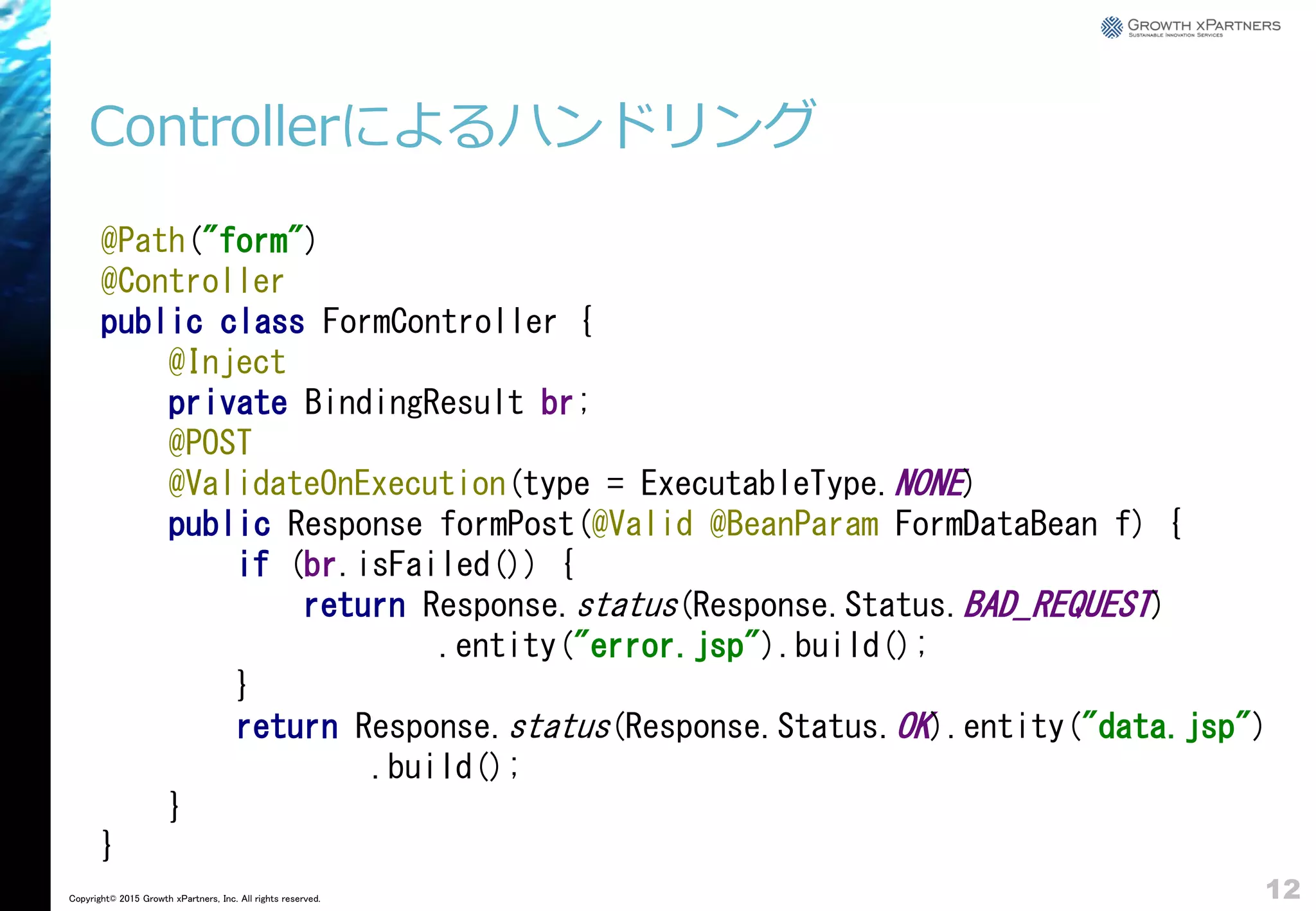 GROWTH xPARTNERS
SUSTAINABLE INNOVATION SERVICES

Controllerによるハンドリング

@Path("form")
@Controller
public class FormController {
    @Inject
    private BindingResult br;
    @POST
    @ValidateOnExecution(type = ExecutableType.NONE)
    public Response formPost(@Valid @BeanParam FormDataBean f) {
        if (br.isFailed()) {
            return Response.status(Response.Status.BAD_REQUEST)
                    .entity("error.jsp").build();
        }
        return Response.status(Response.Status.OK).entity("data.jsp")
                .build();
    }
}

Copyright© 2015 Growth xPartners, Inc. All rights reserved.

12